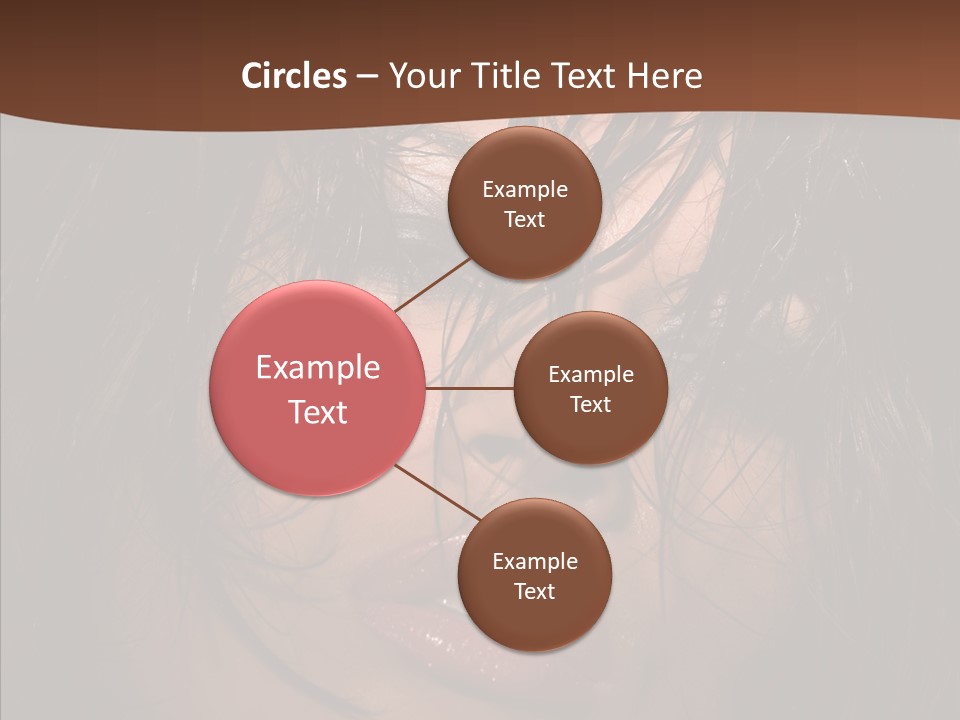 Circles – Your Title Text Here

Example Text

Example Text

Example Text

Example Text